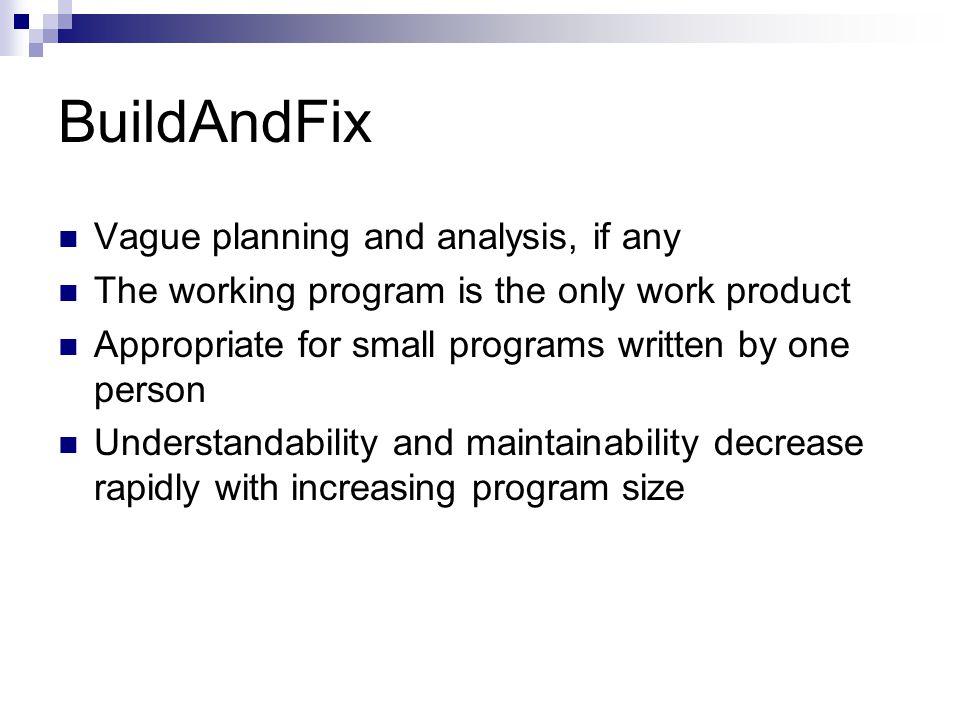 BuildAndFix

- Vague planning and analysis, if any
- The working program is the only work product
- Appropriate for small programs written by one person
- Understandability and maintainability decrease rapidly with increasing program size